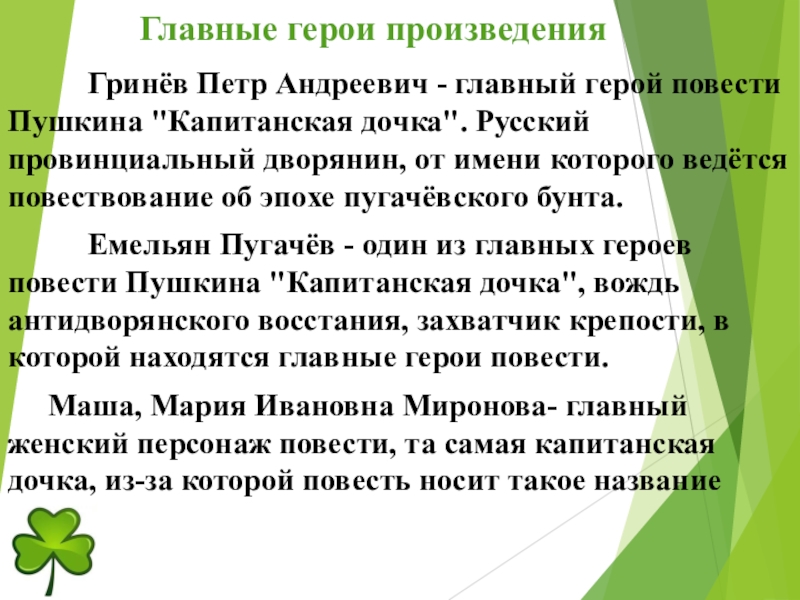 Главные герои произведения

Гринёв Петр Андреевич - главный герой повести Пушкина "Капитанская дочка". Русский провинциальный дворянин, от имени которого ведётся повествование об эпохе пугачёвского бунта.

Емельян Пугачёв - один из главных героев повести Пушкина "Капитанская дочка", вождь антидворянского восстания, захватчик крепости, в которой находятся главные герои повести.

Маша, Мария Ивановна Миронова- главный женский персонаж повести, та самая капитанская дочка, из-за которой повесть носит такое название